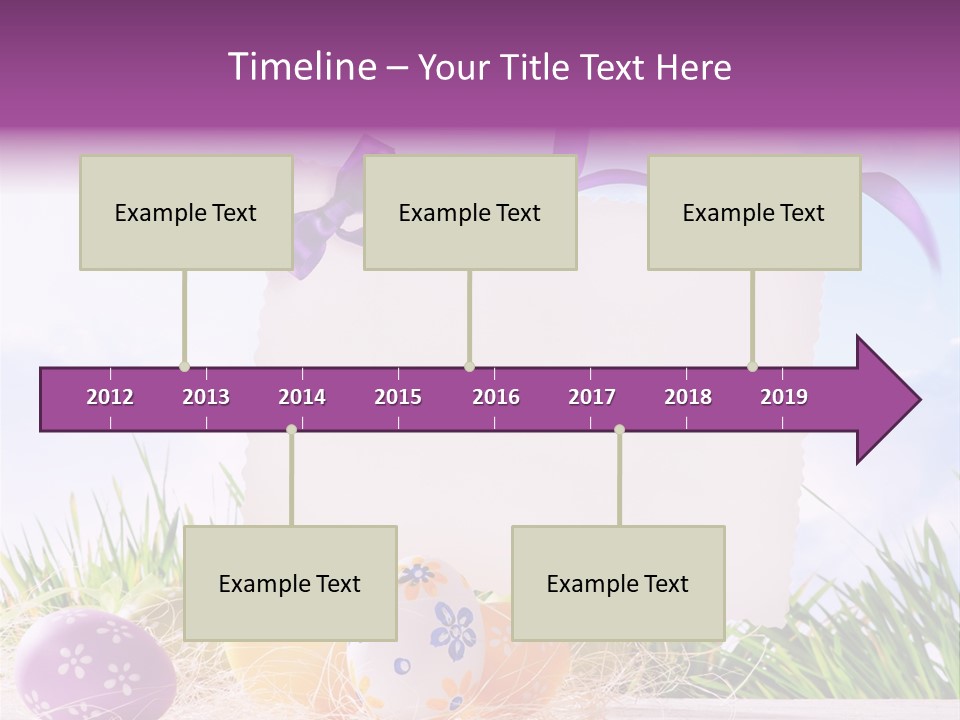 Timeline – Your Title Text Here

Example Text

Example Text

Example Text

2012 2013 2014 2015 2016 2017 2018 2019

Example Text

Example Text